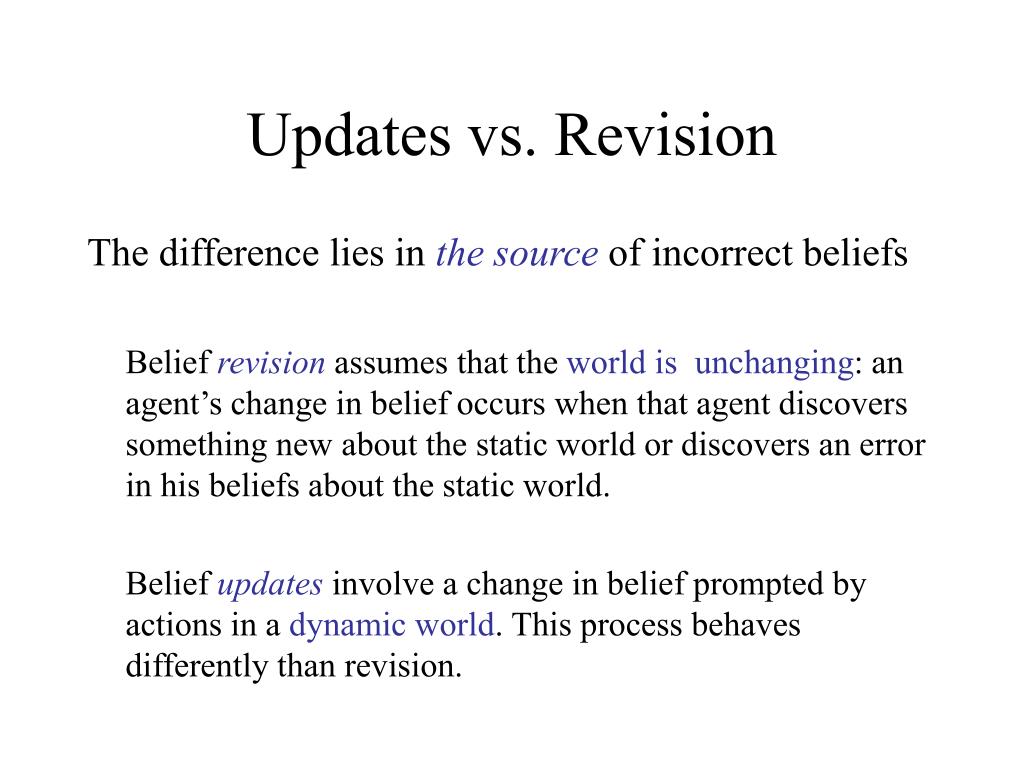 Updates vs. Revision

The difference lies in the source of incorrect beliefs

Belief revision assumes that the world is unchanging: an agent’s change in belief occurs when that agent discovers something new about the static world or discovers an error in his beliefs about the static world.

Belief updates involve a change in belief prompted by actions in a dynamic world. This process behaves differently than revision.